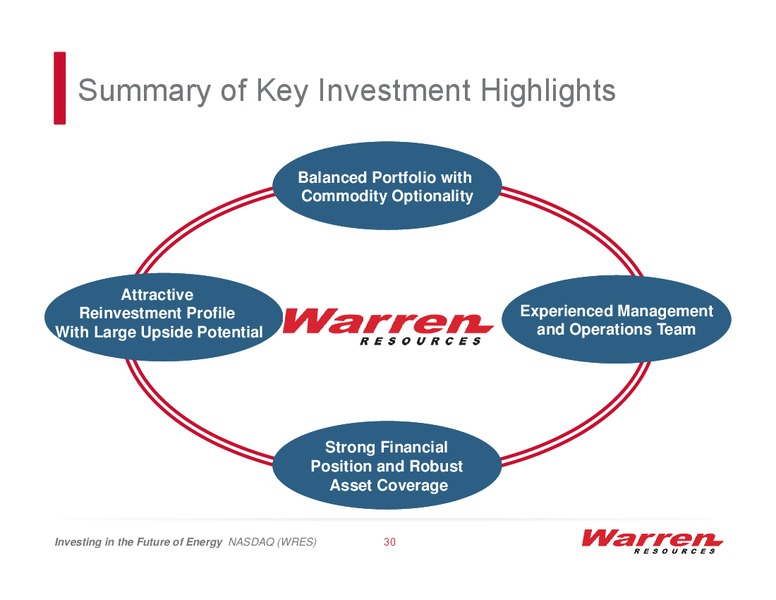 Summary of Key Investment Highlights

Balanced Portfolio with Commodity Optionality

Attractive Reinvestment Profile With Large Upside Potential

Warren RESOURCES

Experienced Management and Operations Team

Strong Financial Position and Robust Asset Coverage

Investing in the Future of Energy NASDAQ (WRES)

30

Warren RESOURCES